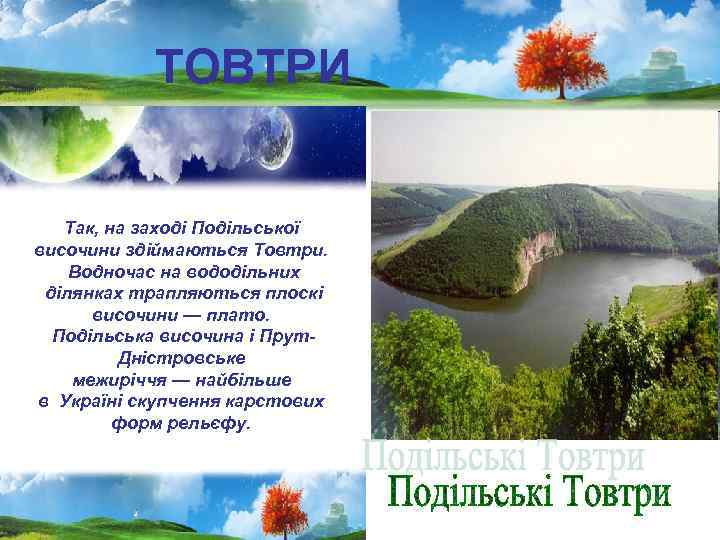 ТОВТРИ

Так, на заході Подільської височини здіймаються Товтри. Водночас на вододільних ділянках трапляються плоскі височини — плато. Подільська височина і Прут-Дністровське межиріччя — найбільше в Україні скупчення карстових форм рельєфу.

Подільські Товтри

Подільські Товтри